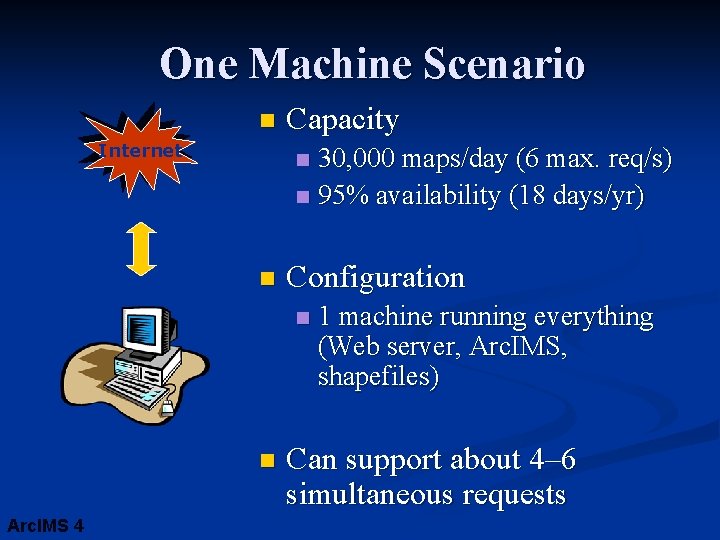 One Machine Scenario

Internet

- Capacity
  - 30,000 maps/day (6 max. req/s)
  - 95% availability (18 days/yr)
- Configuration
  - 1 machine running everything (Web server, ArcIMS, shapefiles)
- Can support about 4–6 simultaneous requests

ArcIMS 4